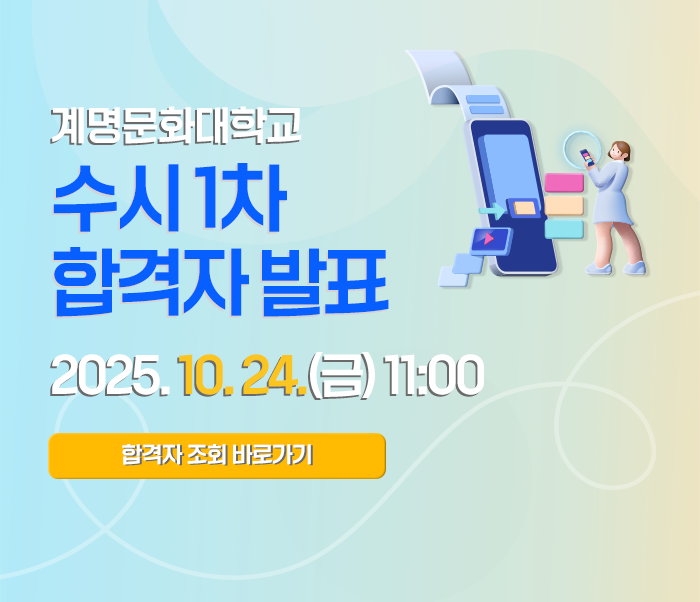 계명문화대학교

수시 1차
합격자 발표

2025. 10. 24.(금) 11:00

합격자 조회 바로가기